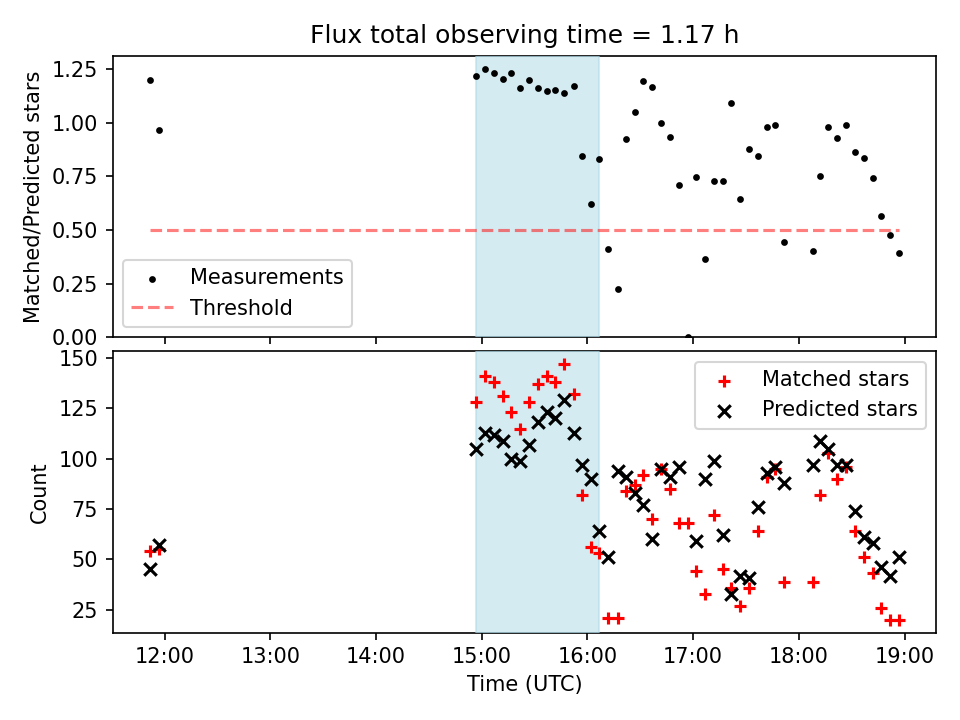 Flux total observing time = 1.17 h

Matched/Predicted stars

1.25
1.00
0.75
0.50
0.25
0.00

Measurements
Threshold

Count

150
125
100
75
50
25

Matched stars
Predicted stars

12:00
13:00
14:00
15:00
16:00
17:00
18:00
19:00

Time (UTC)